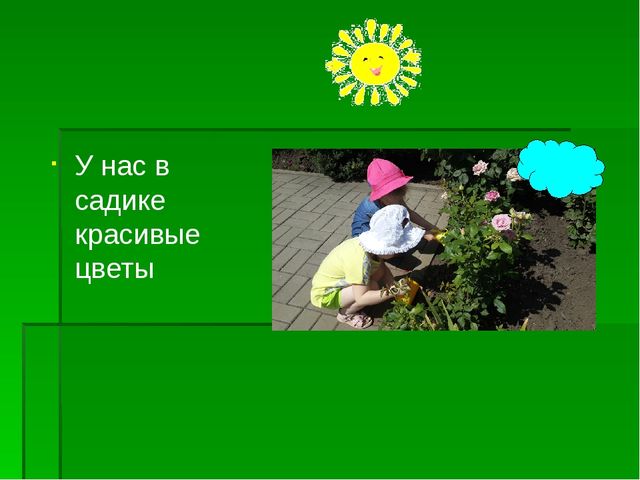 У нас в садике красивые цветы